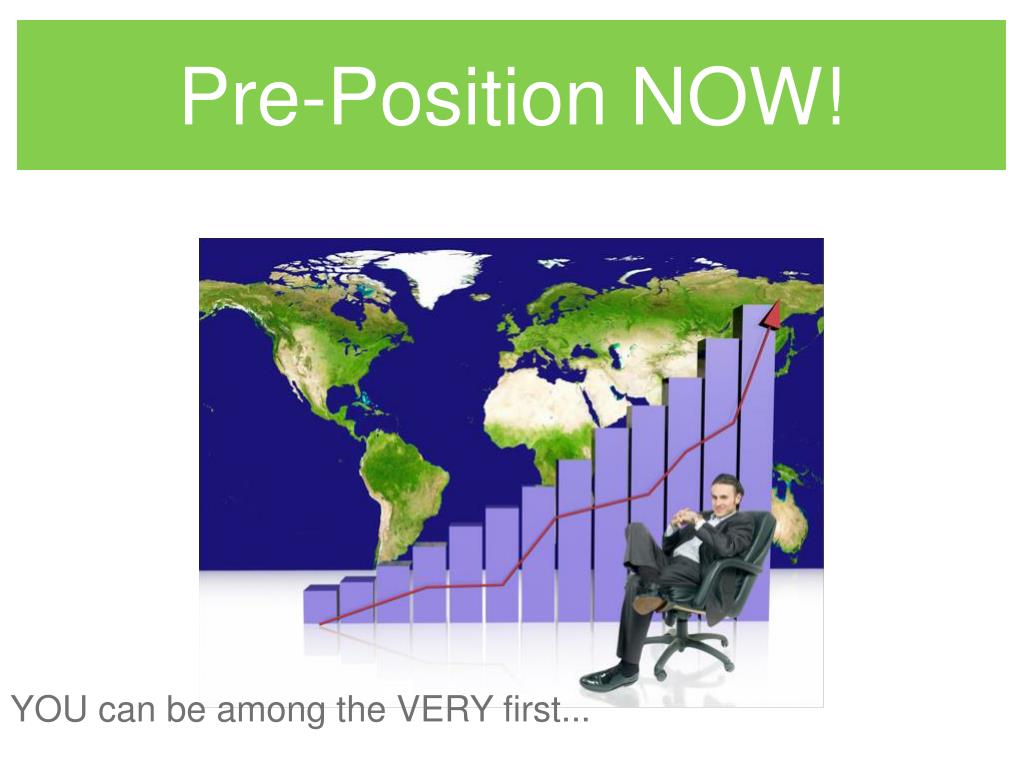 Pre-Position NOW!

YOU can be among the VERY first...